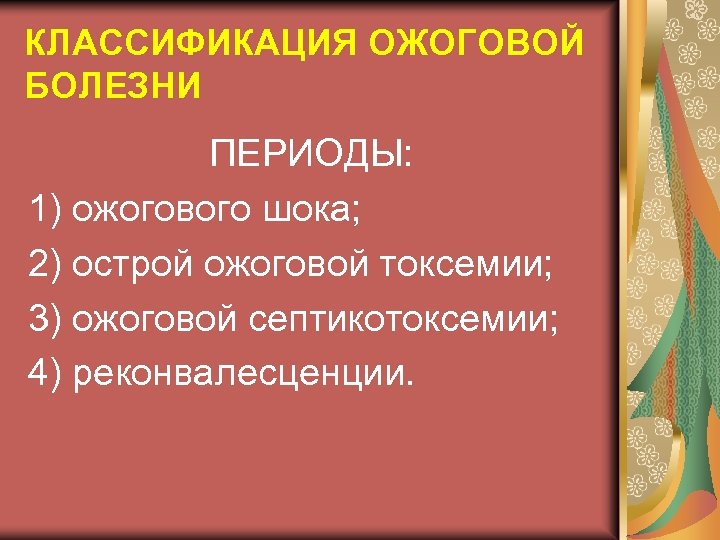 КЛАССИФИКАЦИЯ ОЖОГОВОЙ БОЛЕЗНИ

ПЕРИОДЫ:

1) ожогового шока;

2) острой ожоговой токсемии;

3) ожоговой септикотоксемии;

4) реконвалесценции.